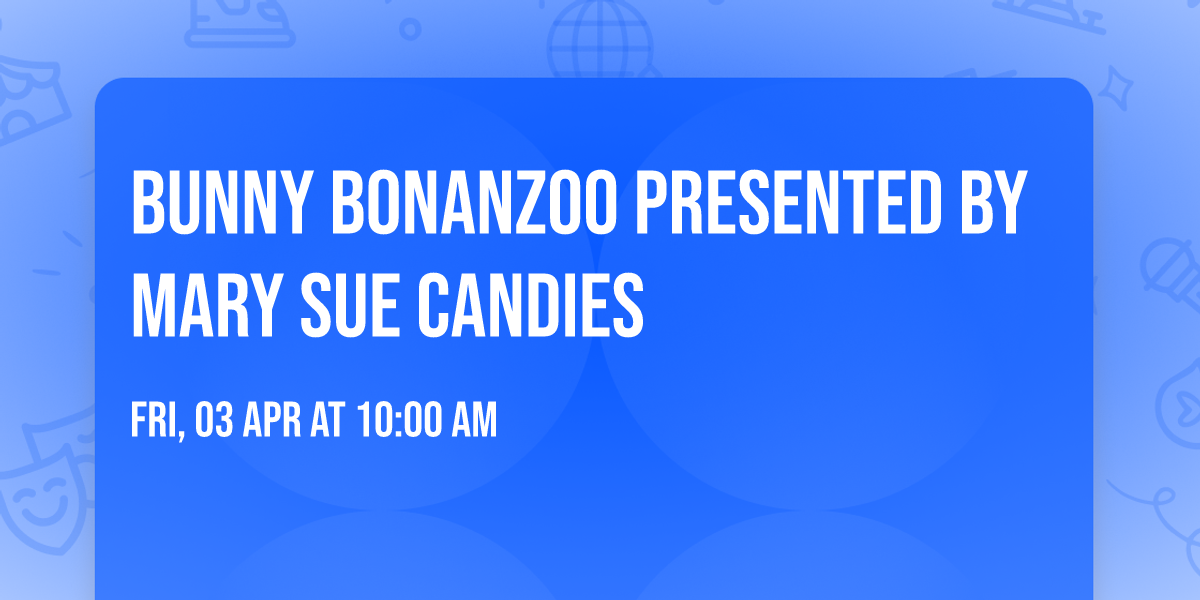 BUNNY BONANZOO PRESENTED BY MARY SUE CANDIES

FRI, 03 APR AT 10:00 AM